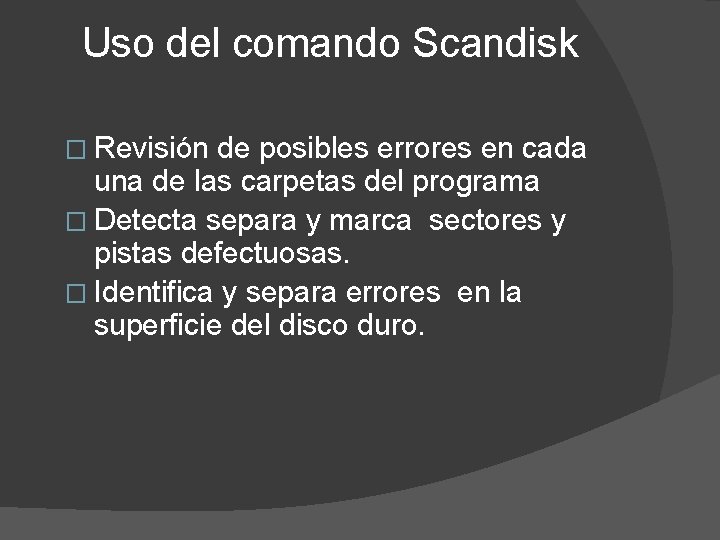 Uso del comando Scandisk

- Revisión de posibles errores en cada una de las carpetas del programa
- Detecta separa y marca sectores y pistas defectuosas.
- Identifica y separa errores en la superficie del disco duro.